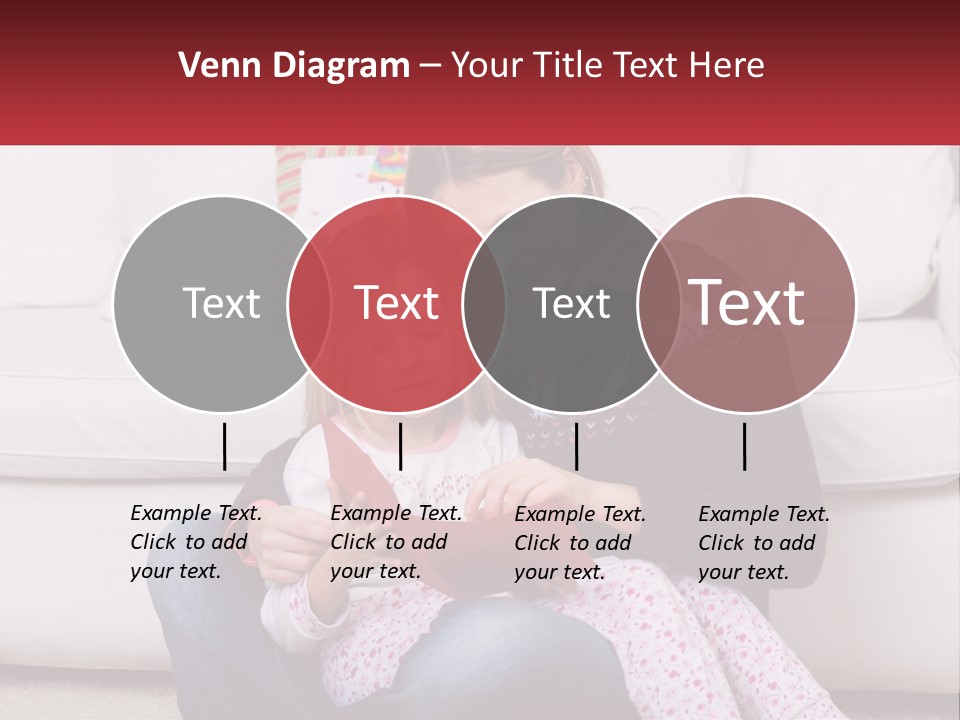 Venn Diagram – Your Title Text Here

Text

Text

Text

Text

Example Text. Click to add your text.

Example Text. Click to add your text.

Example Text. Click to add your text.

Example Text. Click to add your text.